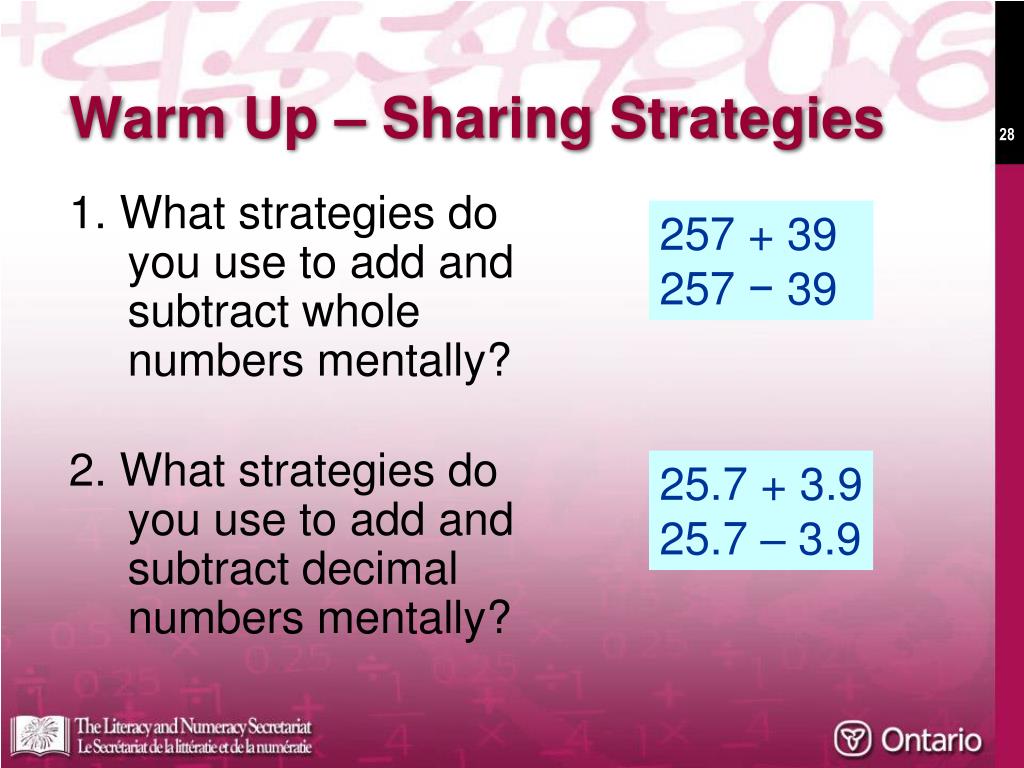 Warm Up – Sharing Strategies

28

1. What strategies do you use to add and subtract whole numbers mentally?

257 + 39
257 − 39

2. What strategies do you use to add and subtract decimal numbers mentally?

25.7 + 3.9
25.7 – 3.9

The Literacy and Numeracy Secretariat
Le Secrétariat de la littératie et de la numératie

Ontario